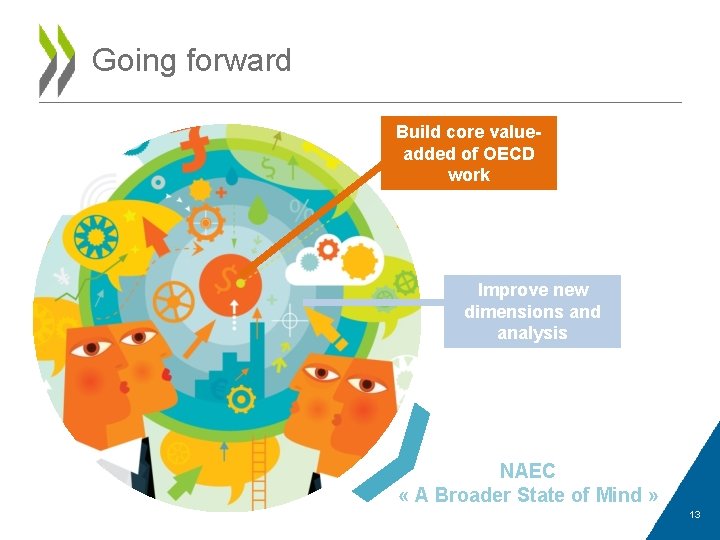 Going forward

Build core value-added of OECD work

Improve new dimensions and analysis

NAEC
« A Broader State of Mind »

13